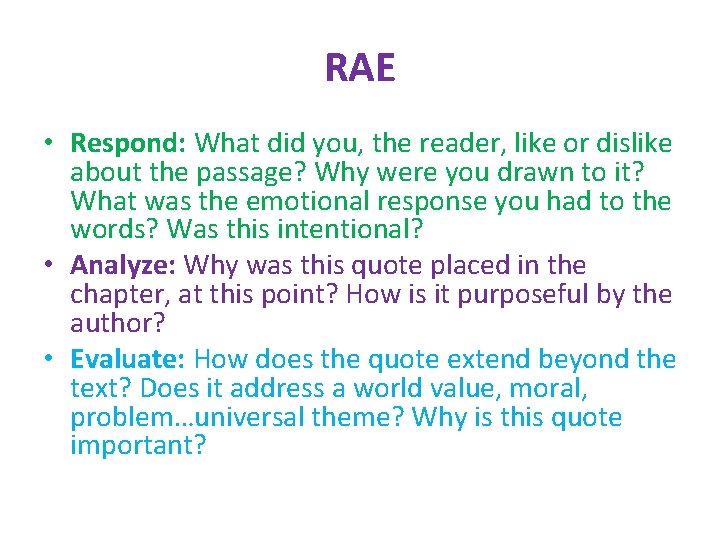 RAE

• Respond: What did you, the reader, like or dislike about the passage? Why were you drawn to it? What was the emotional response you had to the words? Was this intentional?
• Analyze: Why was this quote placed in the chapter, at this point? How is it purposeful by the author?
• Evaluate: How does the quote extend beyond the text? Does it address a world value, moral, problem…universal theme? Why is this quote important?